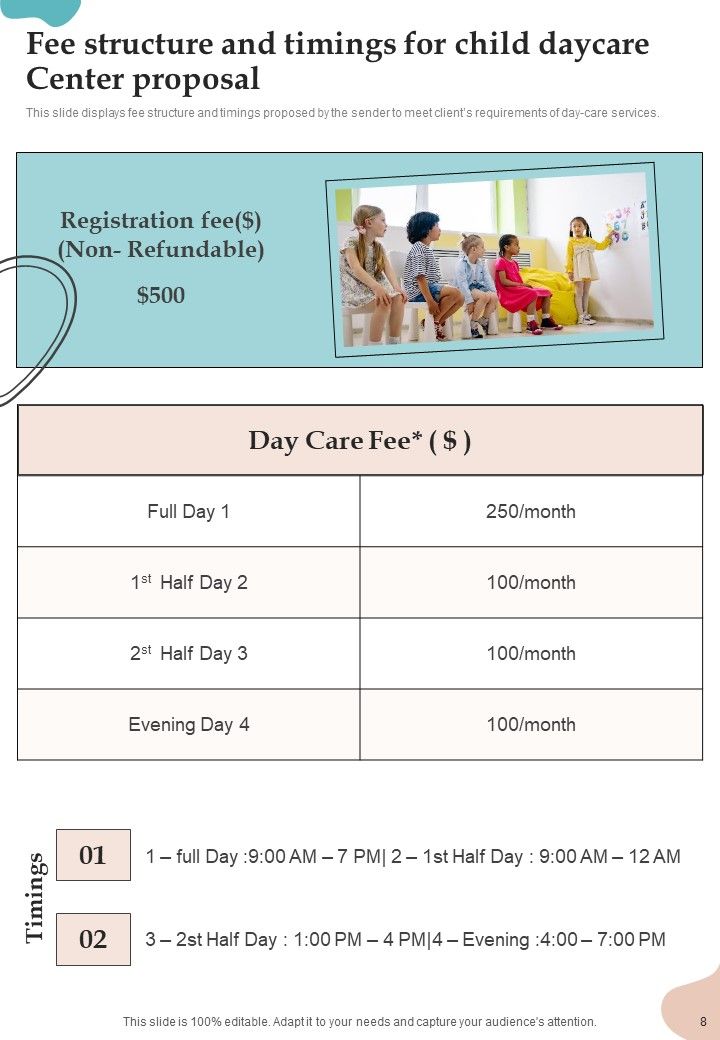 Fee structure and timings for child daycare Center proposal

This slide displays fee structure and timings proposed by the sender to meet client's requirements of day-care services.

Registration fee($) (Non- Refundable)

$500

| Day Care Fee* ( $ ) | |
|---|---|
| Full Day 1 | 250/month |
| 1$^{st}$ Half Day 2 | 100/month |
| 2$^{st}$ Half Day 3 | 100/month |
| Evening Day 4 | 100/month |

Timings

01 1 – full Day :9:00 AM – 7 PM| 2 – 1st Half Day : 9:00 AM – 12 AM

02 3 – 2st Half Day : 1:00 PM – 4 PM|4 – Evening :4:00 – 7:00 PM

This slide is 100% editable. Adapt it to your needs and capture your audience's attention.

8